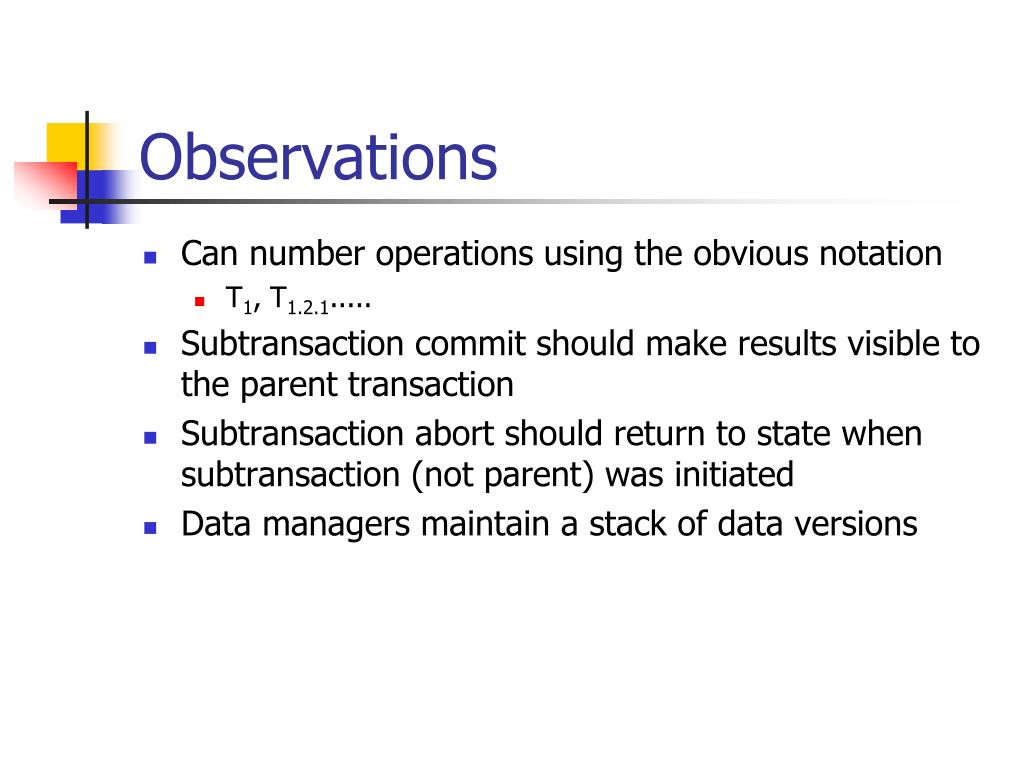 Observations

- Can number operations using the obvious notation
  - $T_1$, $T_{1.2.1}$.....
- Subtransaction commit should make results visible to the parent transaction
- Subtransaction abort should return to state when subtransaction (not parent) was initiated
- Data managers maintain a stack of data versions